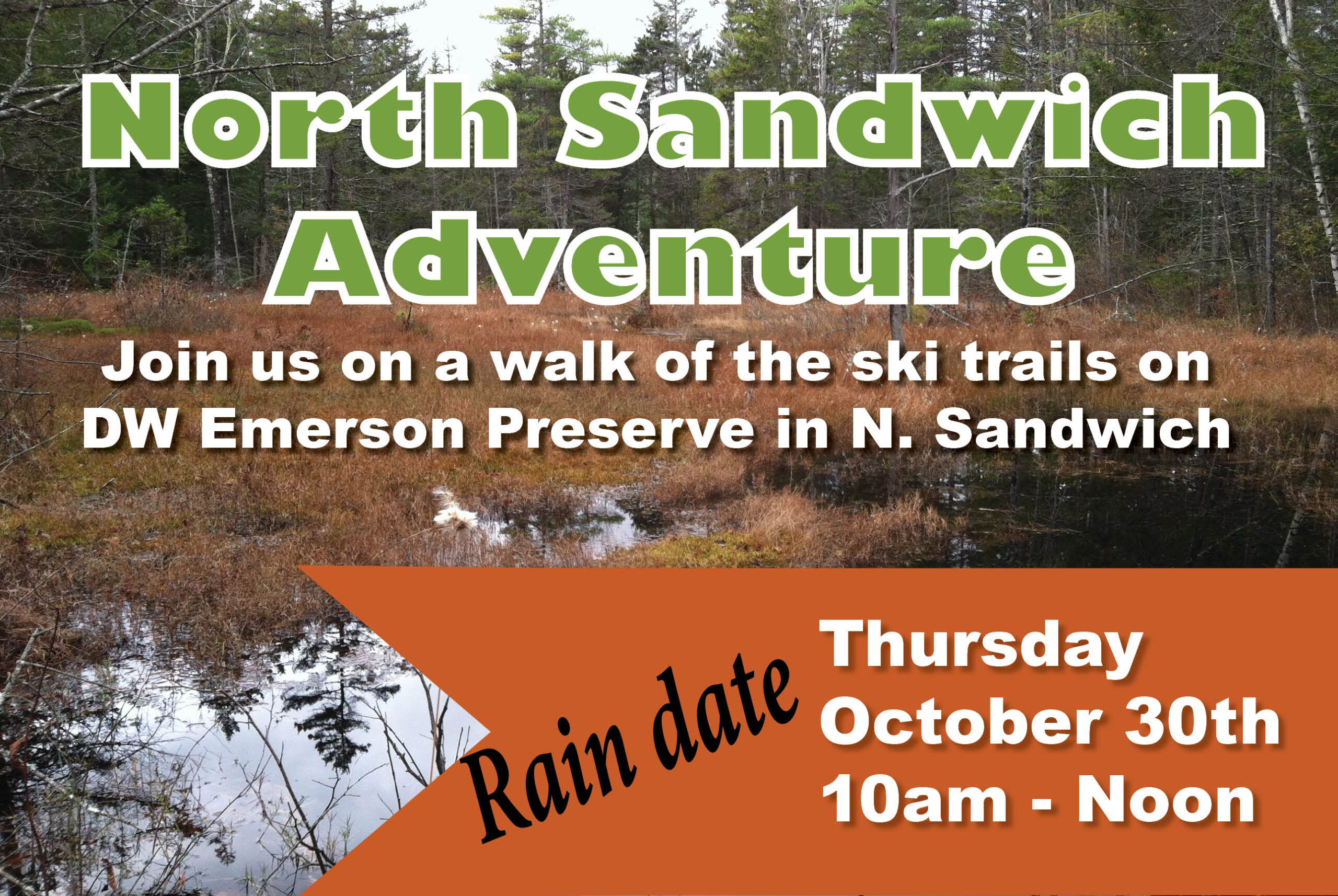 North Sandwich Adventure

Join us on a walk of the ski trails on DW Emerson Preserve in N. Sandwich

Rain date

Thursday
October 30th
10am - Noon